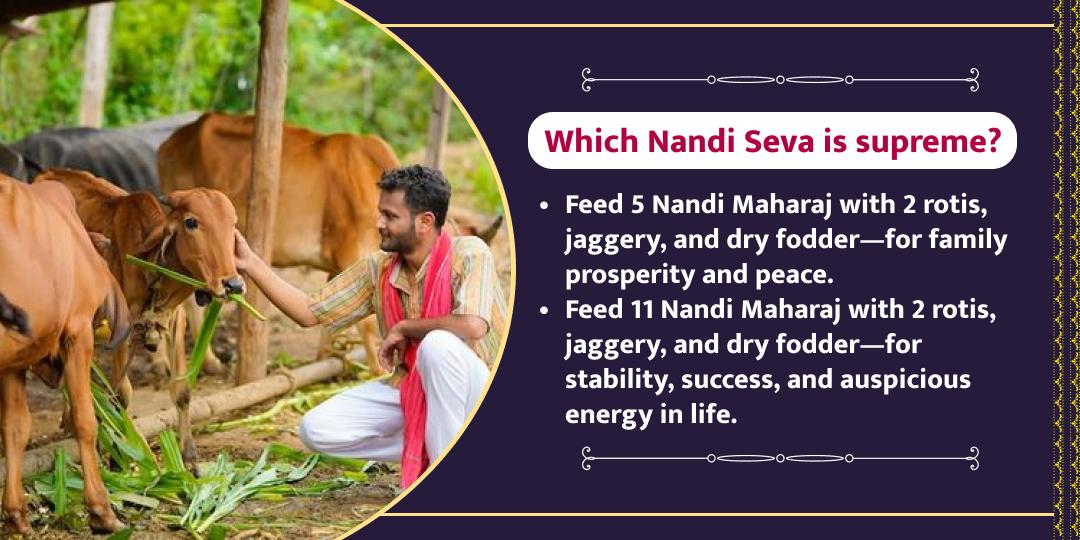 Which Nandi Seva is supreme?

• Feed 5 Nandi Maharaj with 2 rotis, jaggery, and dry fodder—for family prosperity and peace.
• Feed 11 Nandi Maharaj with 2 rotis, jaggery, and dry fodder—for stability, success, and auspicious energy in life.